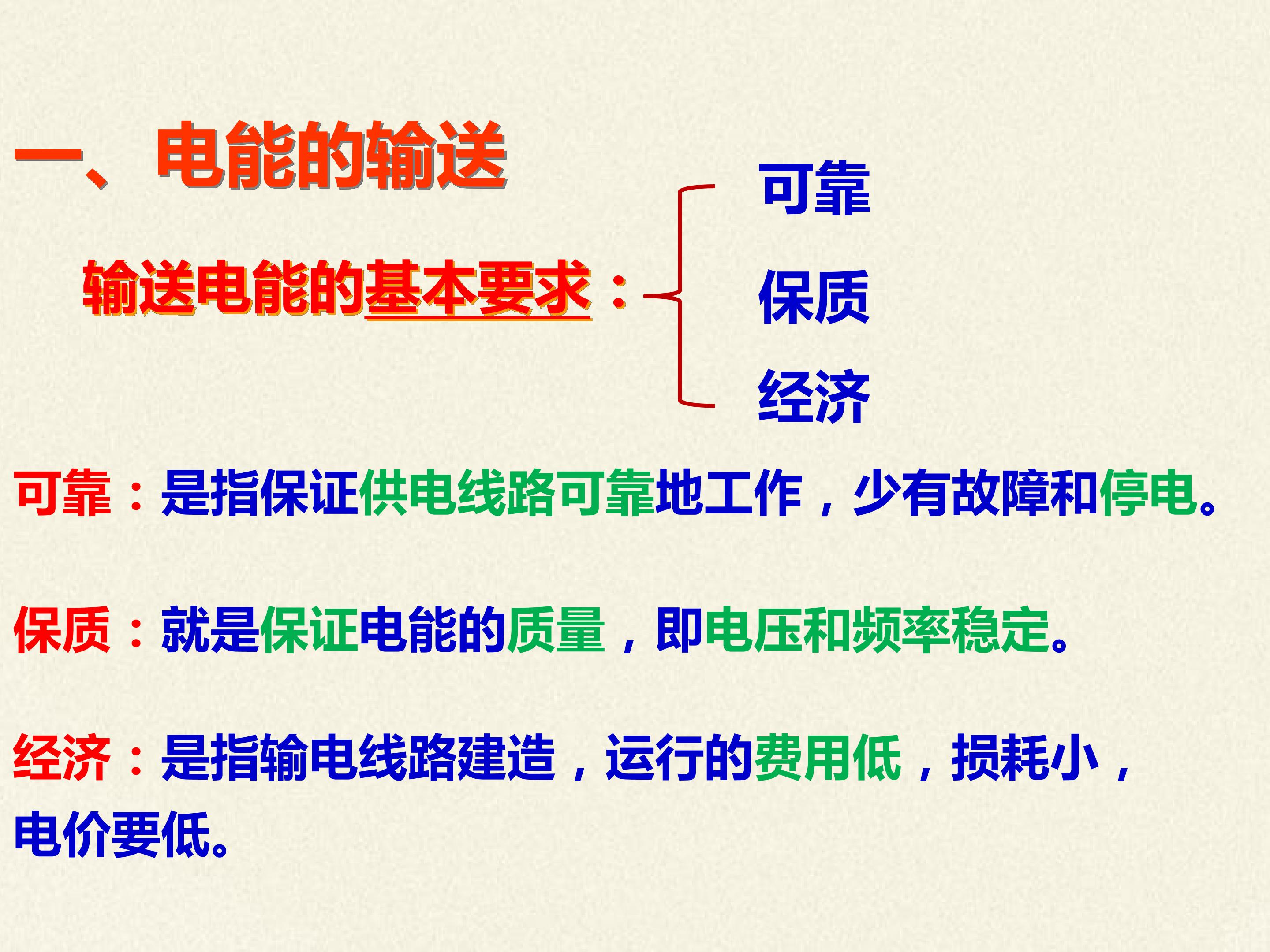 一、电能的输送

输送电能的基本要求：

可靠
保质
经济

可靠：是指保证供电线路可靠地工作，少有故障和停电。

保质：就是保证电能的质量，即电压和频率稳定。

经济：是指输电线路建造，运行的费用低，损耗小，电价要低。